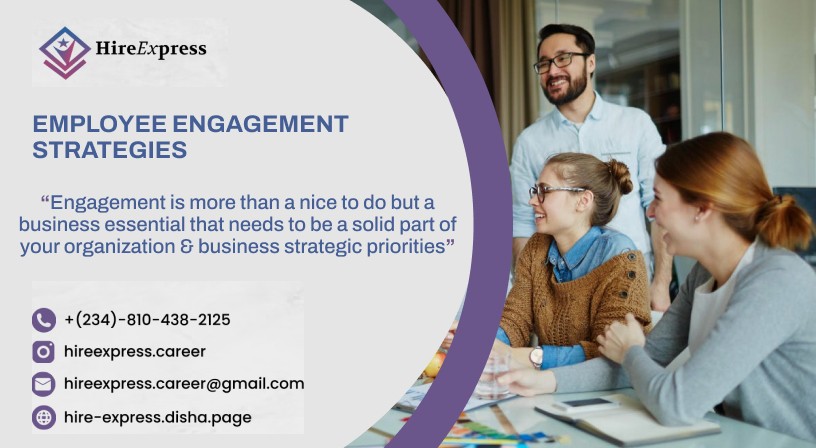 HireExpress

EMPLOYEE ENGAGEMENT STRATEGIES

“Engagement is more than a nice to do but a business essential that needs to be a solid part of your organization & business strategic priorities”

+(234)-810-438-2125
hireexpress.career
hireexpress.career@gmail.com
hire-express.disha.page